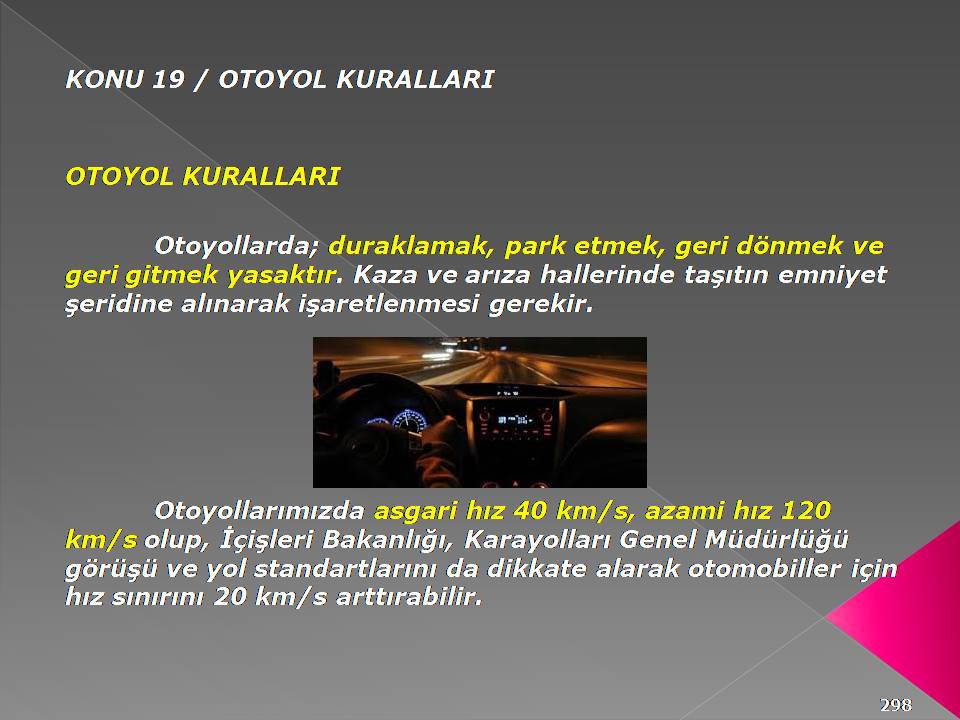 KONU 19 / OTOYOL KURALLARI

OTOYOL KURALLARI

Otoyollarda; duraklamak, park etmek, geri dönmek ve geri gitmek yasaktır. Kaza ve arıza hallerinde taşıtın emniyet şeridine alınarak işaretlenmesi gerekir.

Otoyollarımızda asgari hız 40 km/s, azami hız 120 km/s olup, İçişleri Bakanlığı, Karayolları Genel Müdürlüğü görüşü ve yol standartlarını da dikkate alarak otomobiller için hız sınırını 20 km/s arttırabilir.

298